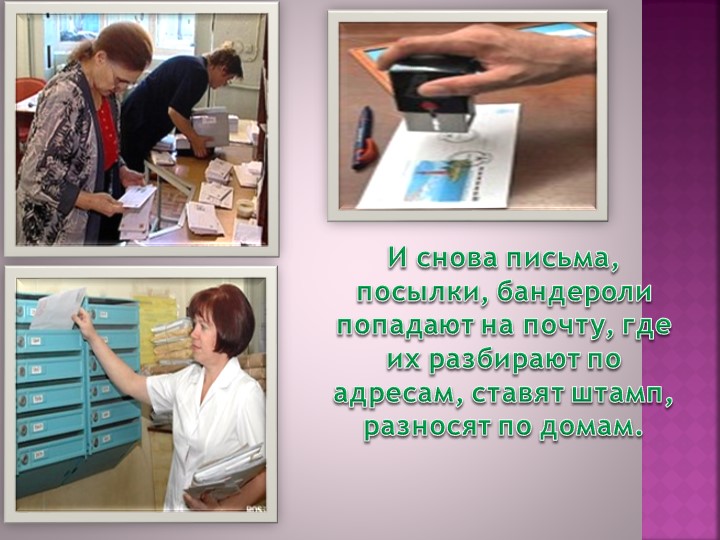 И снова письма, посылки, бандероли попадают на почту, где их разбирают по адресам, ставят штамп, разносят по домам.